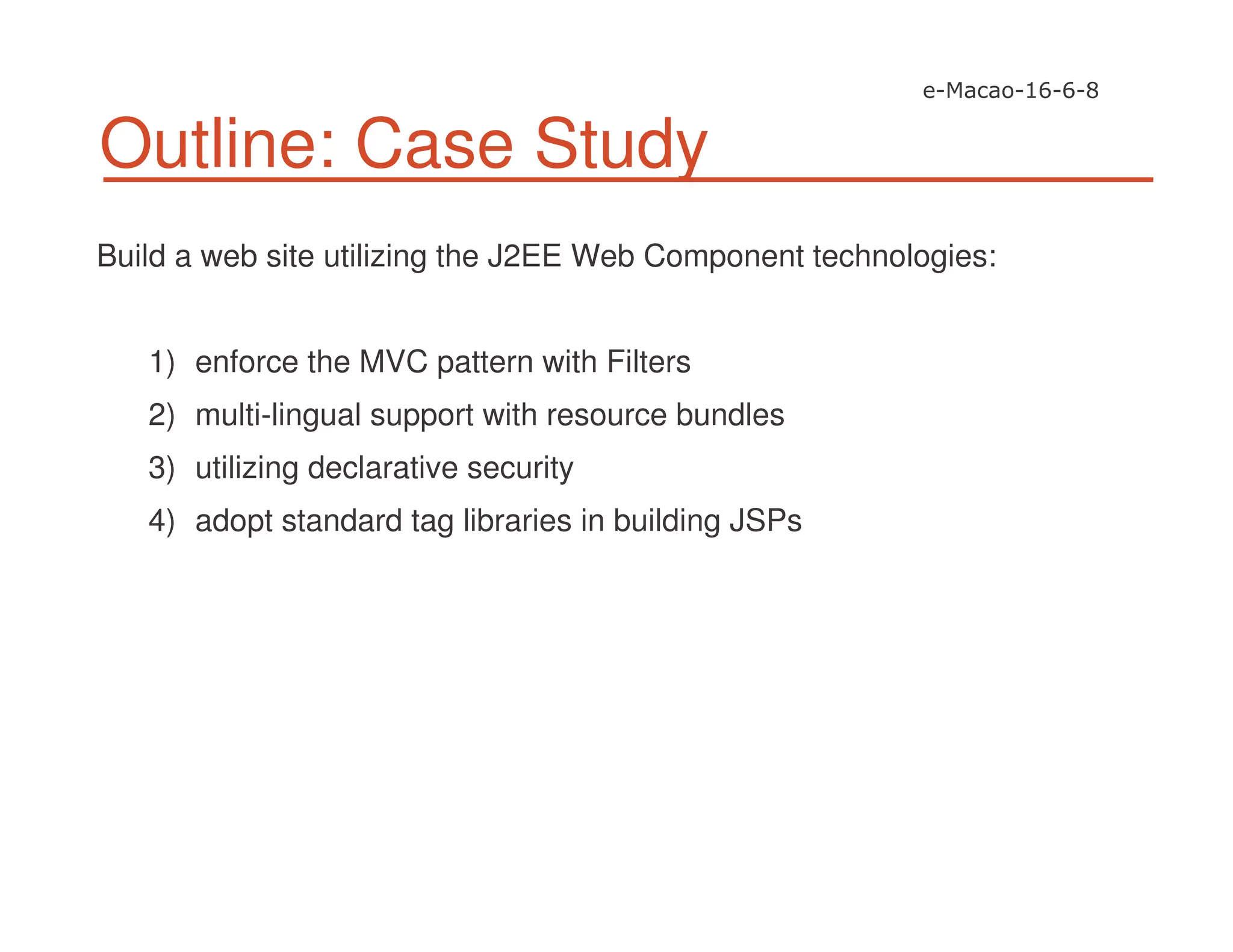 e-Macao-16-6-8

Outline: Case Study

Build a web site utilizing the J2EE Web Component technologies:

1) enforce the MVC pattern with Filters
2) multi-lingual support with resource bundles
3) utilizing declarative security
4) adopt standard tag libraries in building JSPs